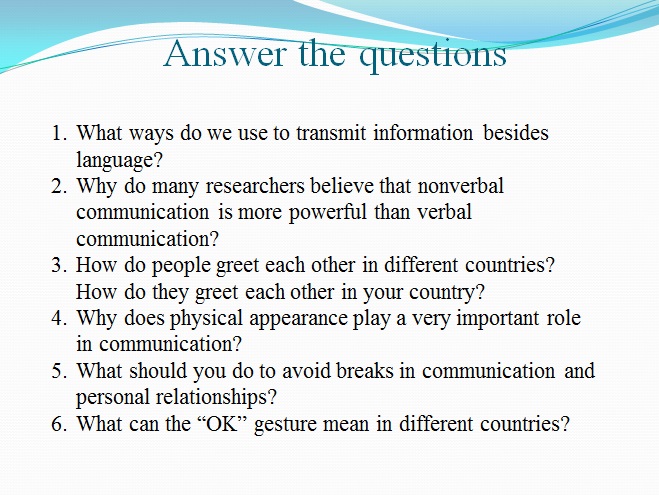 Answer the questions

1. What ways do we use to transmit information besides language?
2. Why do many researchers believe that nonverbal communication is more powerful than verbal communication?
3. How do people greet each other in different countries? How do they greet each other in your country?
4. Why does physical appearance play a very important role in communication?
5. What should you do to avoid breaks in communication and personal relationships?
6. What can the “OK” gesture mean in different countries?